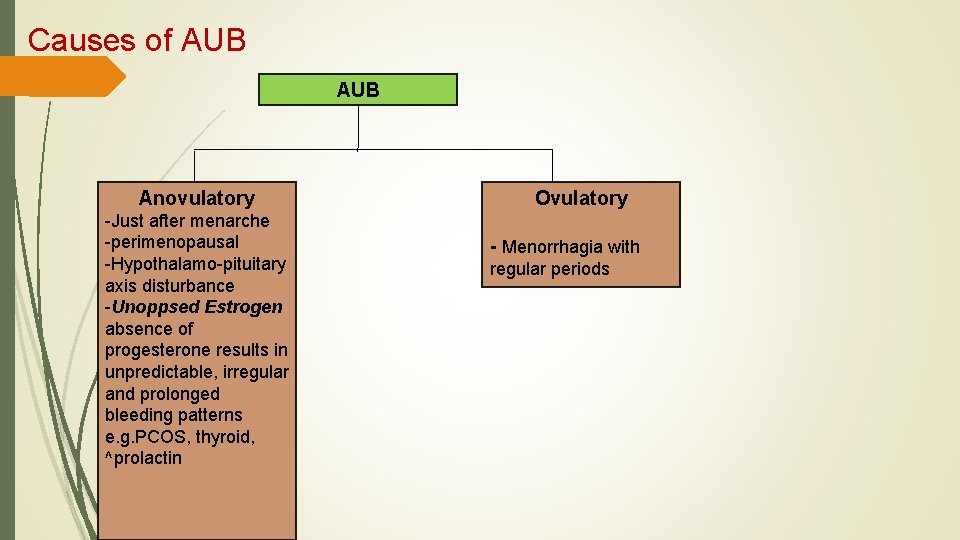 Causes of AUB

AUB

Anovulatory
-Just after menarche
-perimenopausal
-Hypothalamo-pituitary axis disturbance
-Unoppsed Estrogen absence of progesterone results in unpredictable, irregular and prolonged bleeding patterns e.g.PCOS, thyroid, ^prolactin

Ovulatory
- Menorrhagia with regular periods